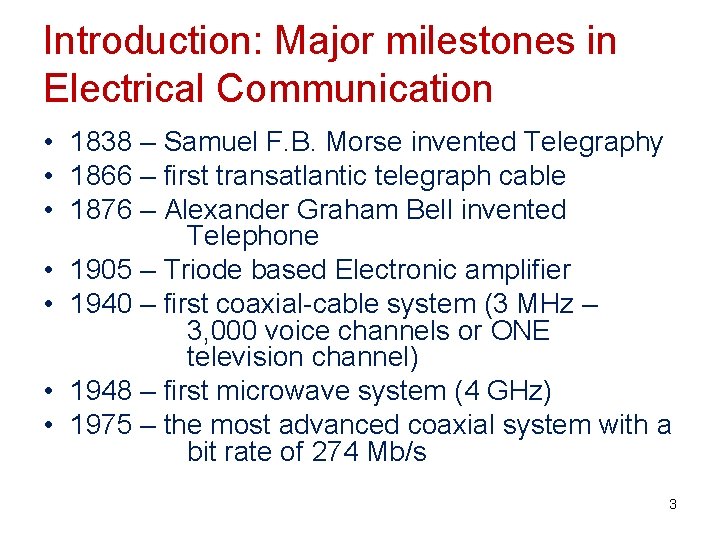 Introduction: Major milestones in Electrical Communication

• 1838 – Samuel F.B. Morse invented Telegraphy
• 1866 – first transatlantic telegraph cable
• 1876 – Alexander Graham Bell invented Telephone
• 1905 – Triode based Electronic amplifier
• 1940 – first coaxial-cable system (3 MHz – 3,000 voice channels or ONE television channel)
• 1948 – first microwave system (4 GHz)
• 1975 – the most advanced coaxial system with a bit rate of 274 Mb/s

3